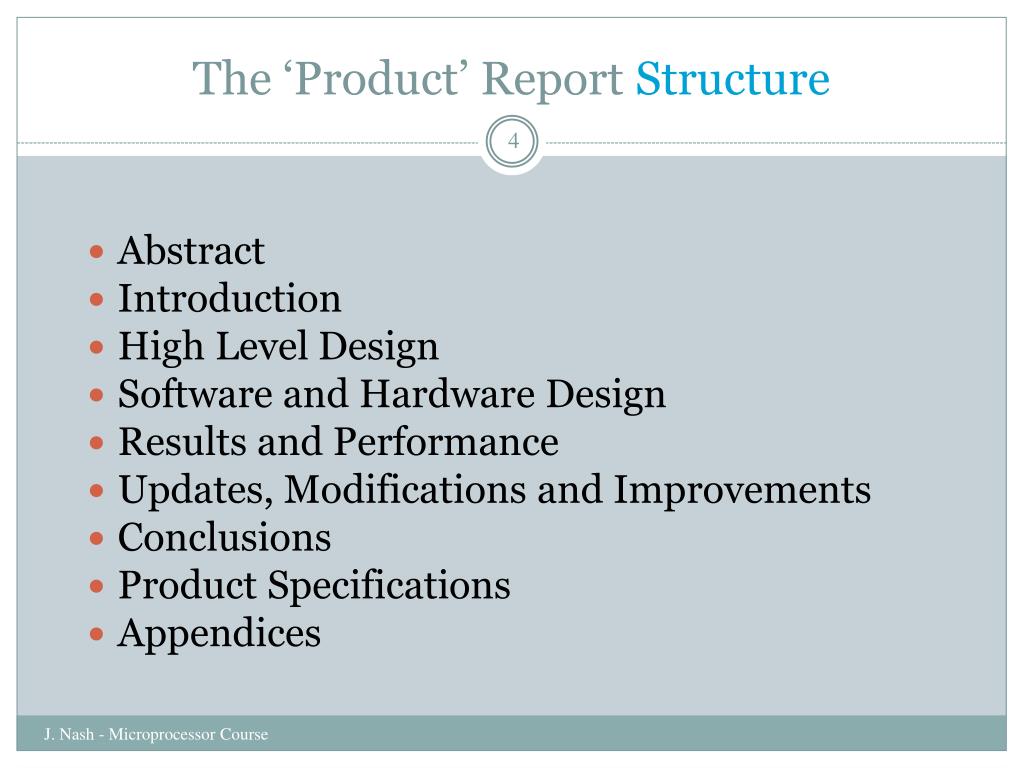 The ‘Product’ Report Structure

4

- Abstract
- Introduction
- High Level Design
- Software and Hardware Design
- Results and Performance
- Updates, Modifications and Improvements
- Conclusions
- Product Specifications
- Appendices

J. Nash - Microprocessor Course